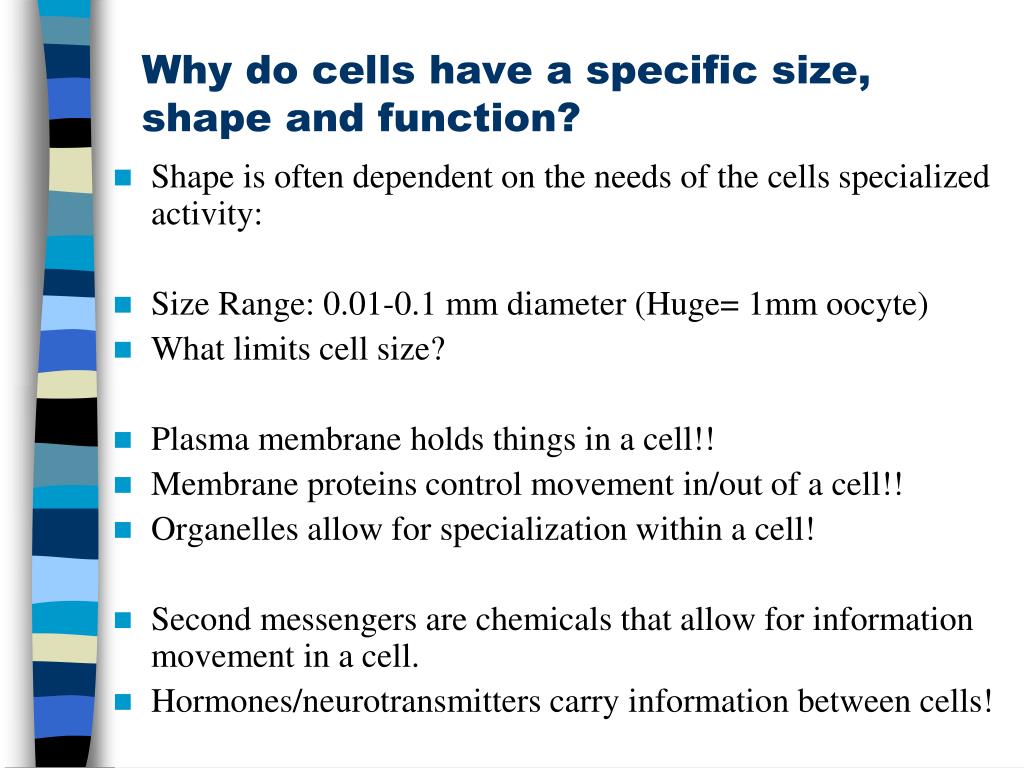 Why do cells have a specific size, shape and function?

Shape is often dependent on the needs of the cells specialized activity:

Size Range: 0.01-0.1 mm diameter (Huge= 1mm oocyte)

What limits cell size?

Plasma membrane holds things in a cell!!

Membrane proteins control movement in/out of a cell!!

Organelles allow for specialization within a cell!

Second messengers are chemicals that allow for information movement in a cell.

Hormones/neurotransmitters carry information between cells!